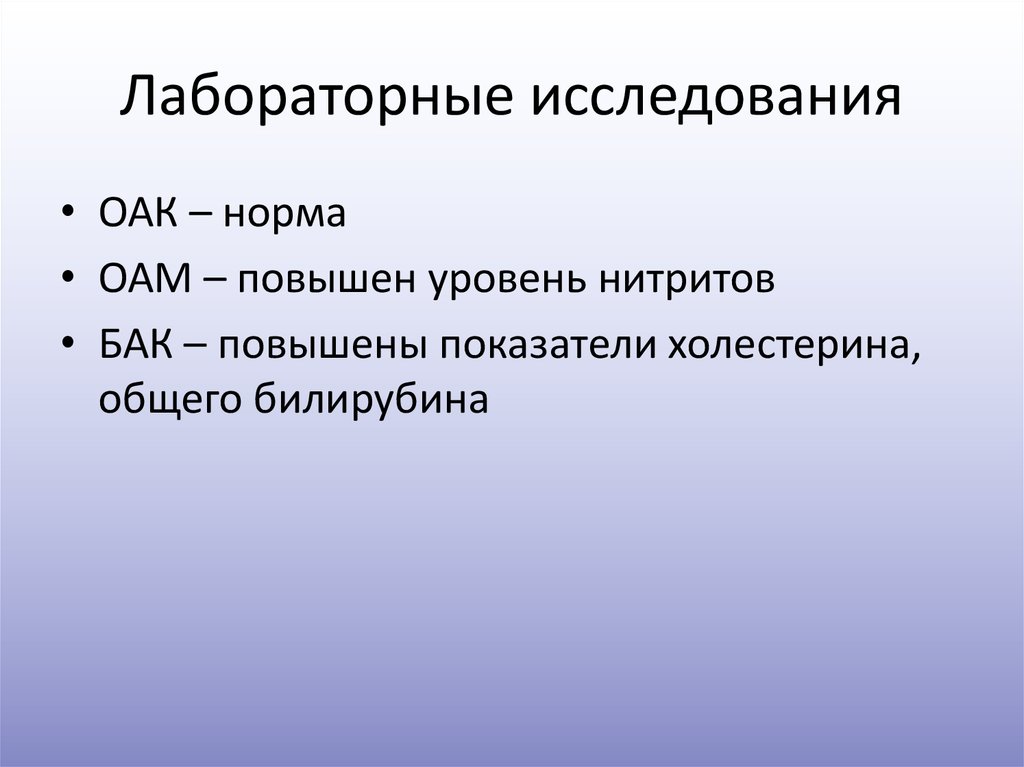 Лабораторные исследования

• ОАК – норма
• ОАМ – повышен уровень нитритов
• БАК – повышены показатели холестерина, общего билирубина